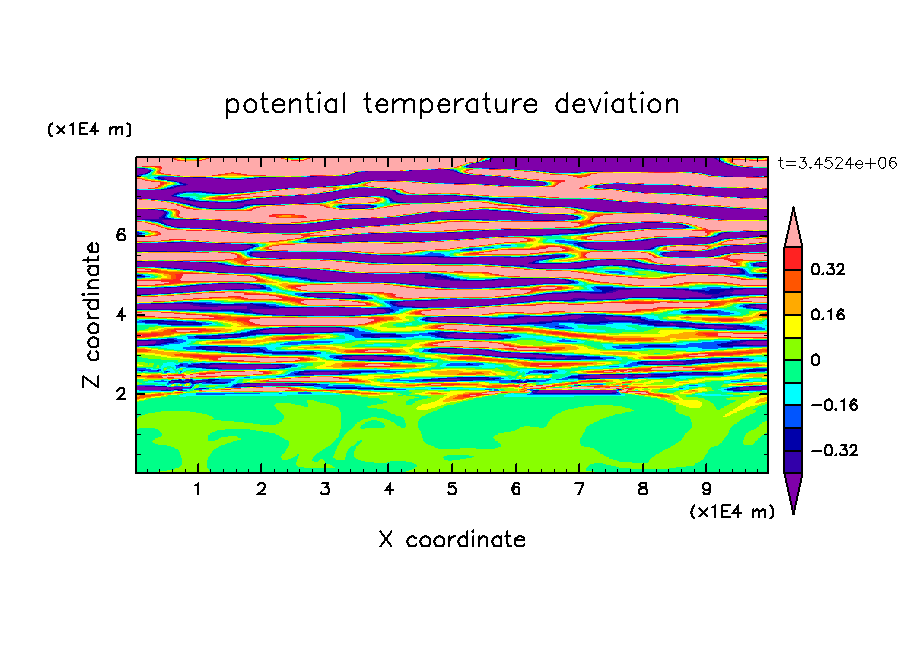 potential temperature deviation

(x1E4 m)

t=3.4524e+06

Z coordinate

6
4
2

0.32
0.16
0
−0.16
−0.32

1 2 3 4 5 6 7 8 9

(x1E4 m)

X coordinate